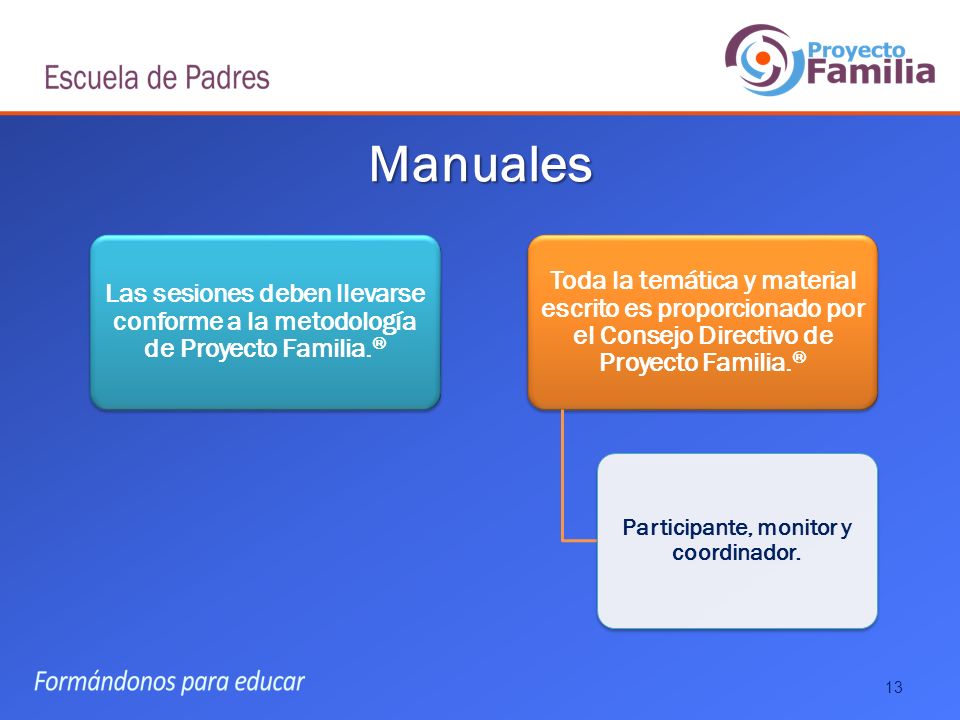 Escuela de Padres

Proyecto Familia

Manuales

Las sesiones deben llevarse conforme a la metodología de Proyecto Familia.®

Toda la temática y material escrito es proporcionado por el Consejo Directivo de Proyecto Familia.®

Participante, monitor y coordinador.

Formándonos para educar

13